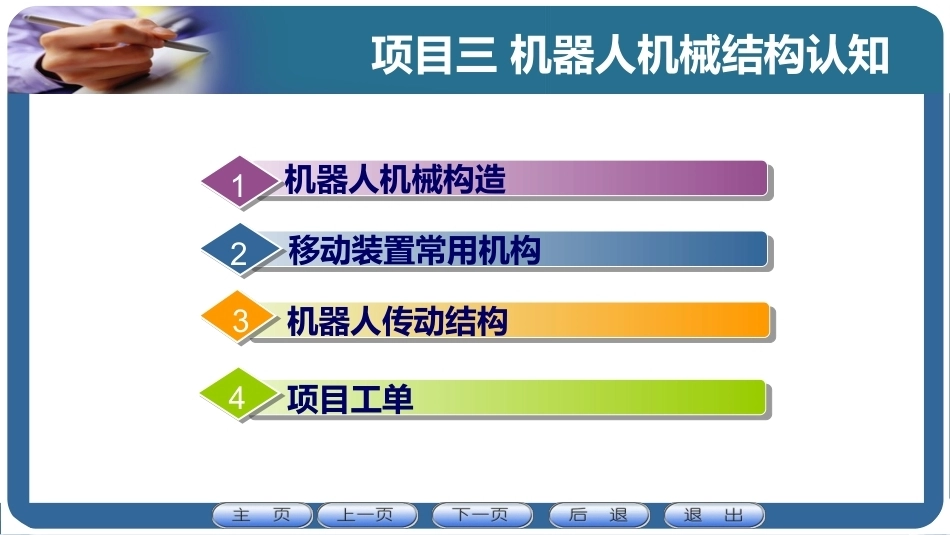 项目三 机器人机械结构认知

1 机器人机械构造

2 移动装置常用机构

3 机器人传动结构

4 项目工单

主 页 上一页 下一页 后 退 退 出